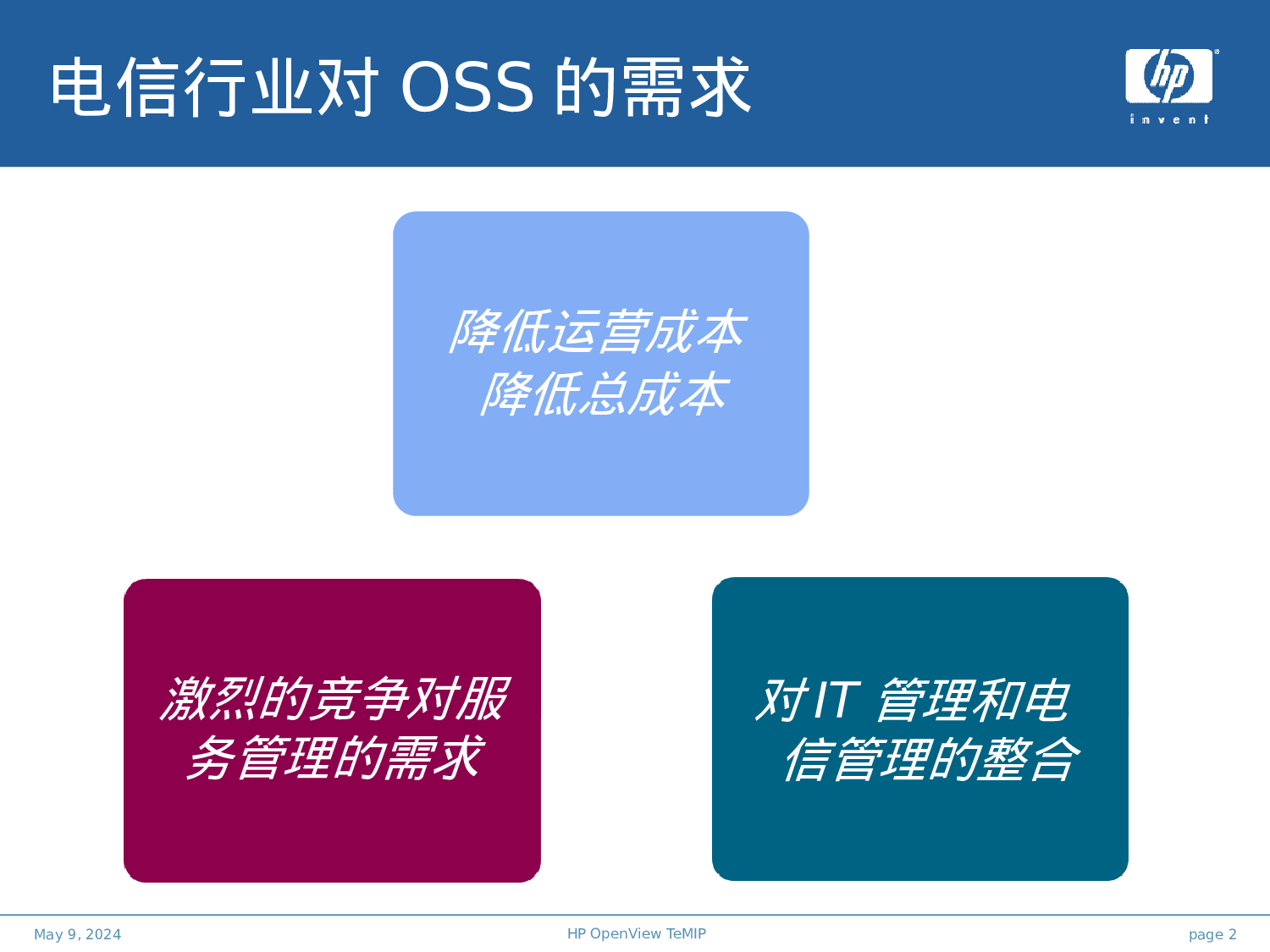 电信行业对 OSS 的需求

hp
invent

降低运营成本
降低总成本

激烈的竞争对服务管理的需求

对 IT 管理和电信管理的整合

May 9, 2024

HP OpenView TeMIP

page 2